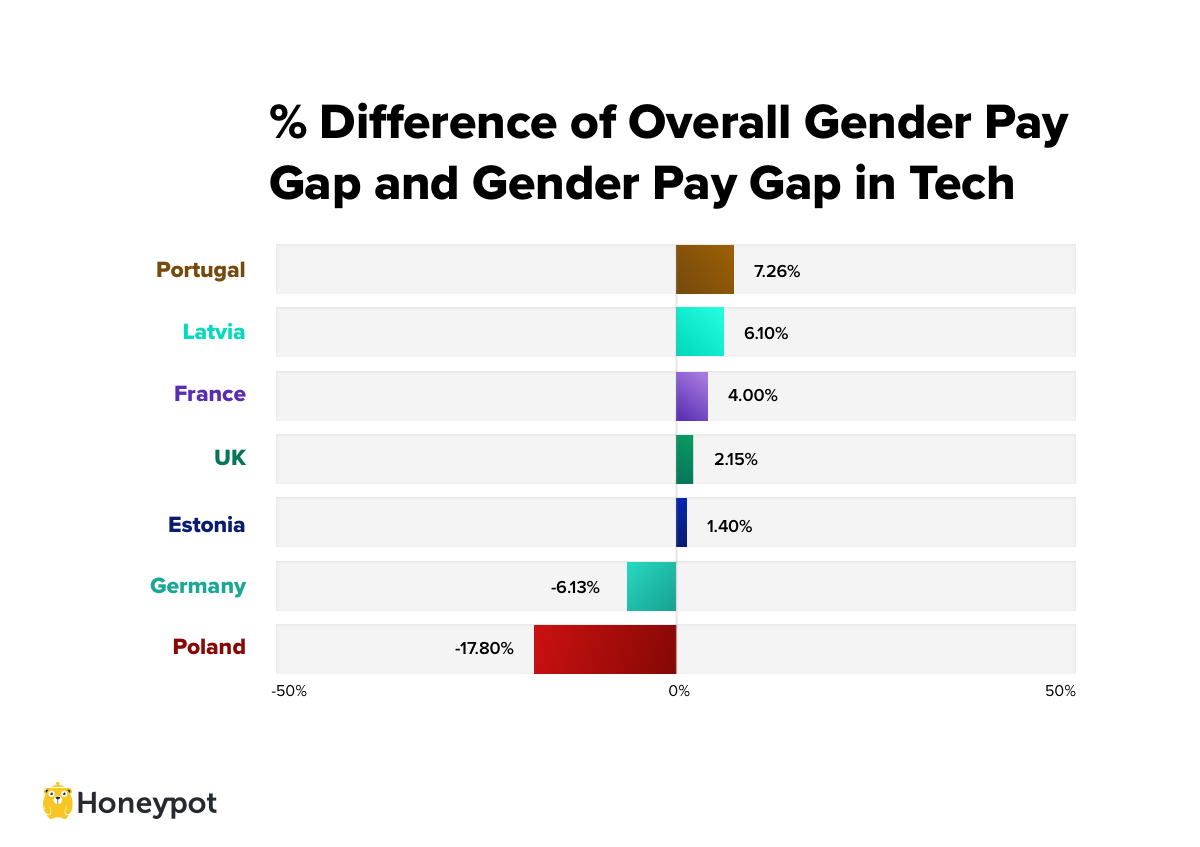 % Difference of Overall Gender Pay Gap and Gender Pay Gap in Tech

Portugal 7.26%
Latvia 6.10%
France 4.00%
UK 2.15%
Estonia 1.40%
Germany -6.13%
Poland -17.80%

-50%
0%
50%

Honeypot